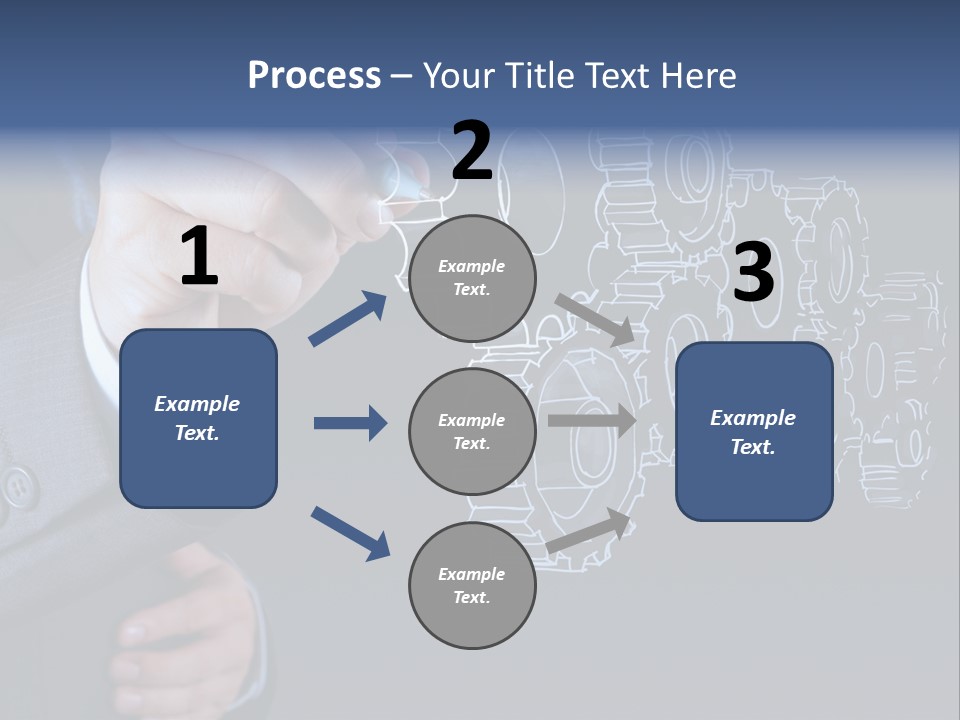 Process – Your Title Text Here

1

Example Text.

2

Example Text.

Example Text.

Example Text.

3

Example Text.